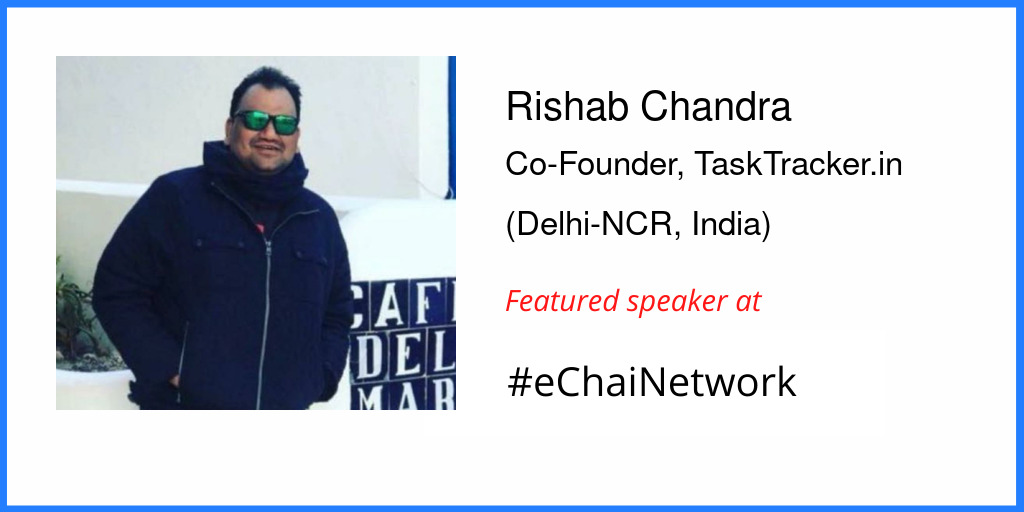 CAF
DEL
MAR

Rishab Chandra

Co-Founder, TaskTracker.in

(Delhi-NCR, India)

Featured speaker at

#eChaiNetwork